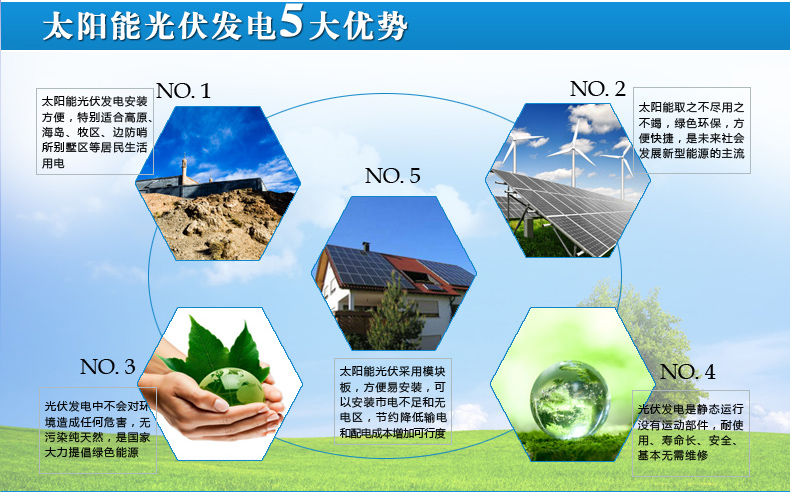 太阳能光伏发电5大优势

NO. 1

太阳能光伏发电安装方便，特别适合高原、海岛、牧区、边防哨所别墅区等居民生活用电

NO. 2

太阳能取之不尽用之不竭，绿色环保，方便快捷，是未来社会发展新型能源的主流

NO. 5

太阳能光伏采用模块板，方便易安装，可以安装市电不足和无电区，节约降低输电和配电成本增加可行度

NO. 3

光伏发电中不会对环境造成任何危害，无污染纯天然，是国家大力提倡绿色能源

NO. 4

光伏发电是静态运行没有运动部件，耐使用、寿命长、安全、基本无需维修